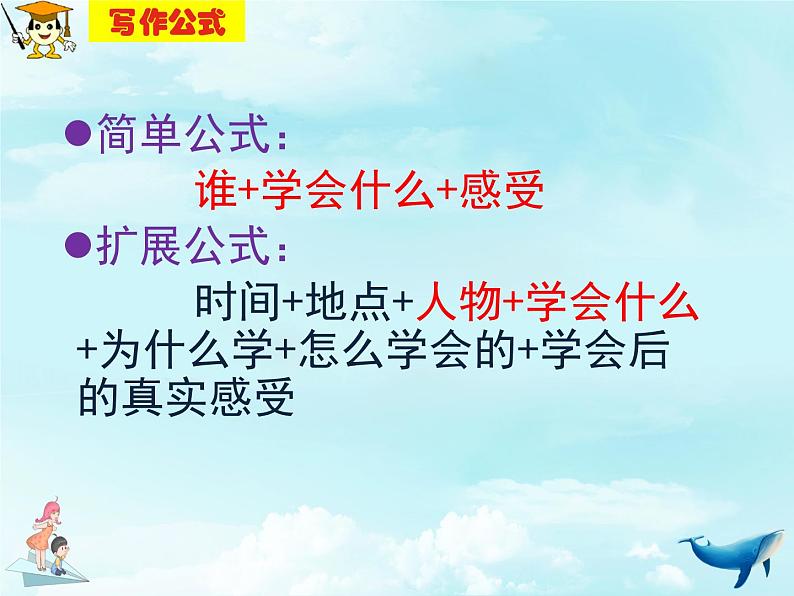 写作公式

●简单公式：

谁+学会什么+感受

●扩展公式：

时间+地点+人物+学会什么+为什么学+怎么学会的+学会后的真实感受